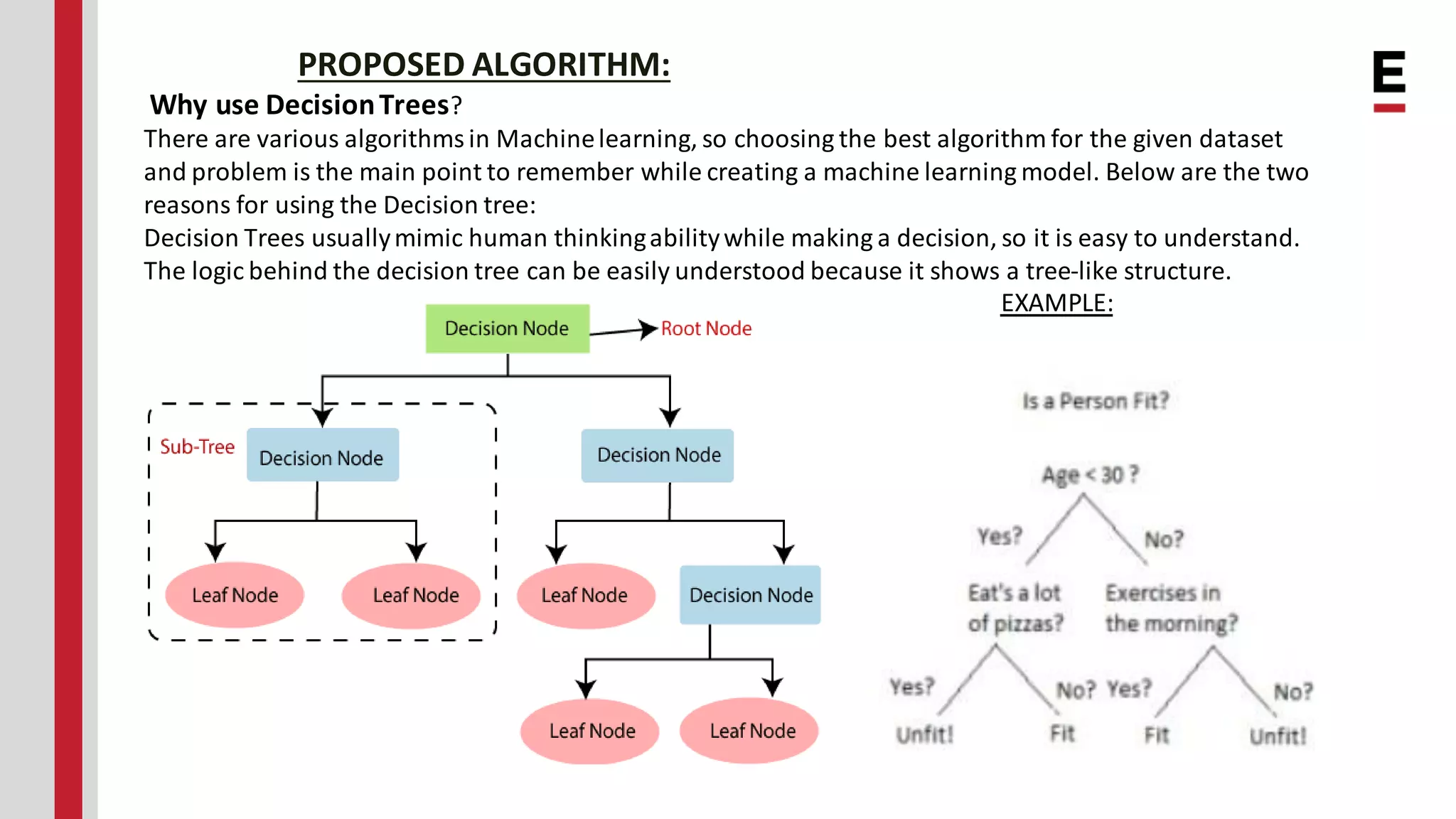 PROPOSED ALGORITHM:

E

Why use Decision Trees?

There are various algorithms in Machine learning, so choosing the best algorithm for the given dataset and problem is the main point to remember while creating a machine learning model. Below are the two reasons for using the Decision tree:

Decision Trees usually mimic human thinking ability while making a decision, so it is easy to understand.

The logic behind the decision tree can be easily understood because it shows a tree-like structure.

EXAMPLE:

Decision Node

Root Node

Sub-Tree

Decision Node

Decision Node

Leaf Node

Leaf Node

Leaf Node

Decision Node

Leaf Node

Leaf Node

Is a Person Fit?

Age < 30 ?

Yes?

No?

Eat's a lot of pizzas?

Exercises in the morning?

Yes?

No?

Yes?

No?

Unfit!

Fit

Fit

Unfit!